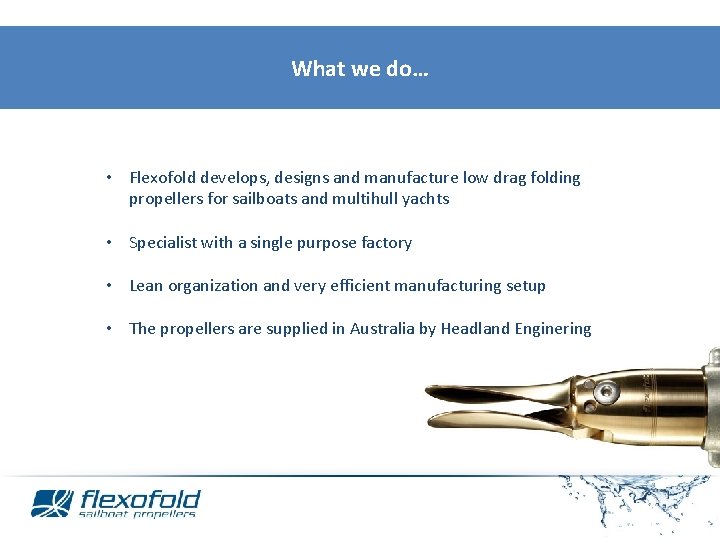 What we do…

• Flexofold develops, designs and manufacture low drag folding propellers for sailboats and multihull yachts

• Specialist with a single purpose factory

• Lean organization and very efficient manufacturing setup

• The propellers are supplied in Australia by Headland Enginering

flexofold
sailboat propellers